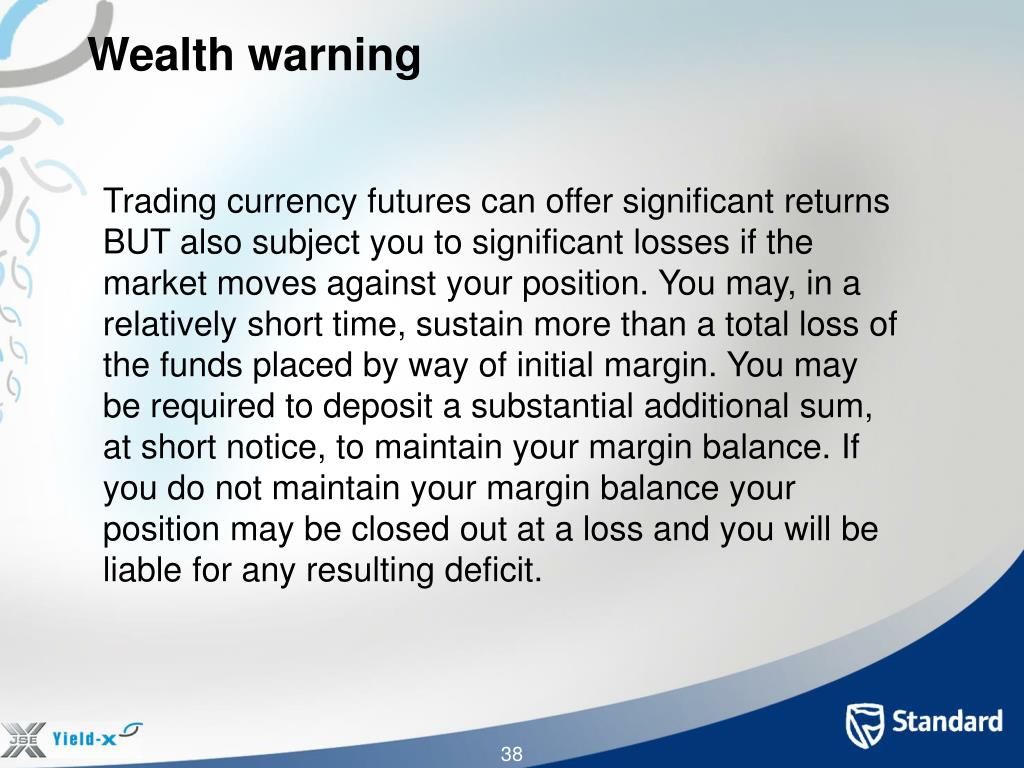 Wealth warning

Trading currency futures can offer significant returns BUT also subject you to significant losses if the market moves against your position. You may, in a relatively short time, sustain more than a total loss of the funds placed by way of initial margin. You may be required to deposit a substantial additional sum, at short notice, to maintain your margin balance. If you do not maintain your margin balance your position may be closed out at a loss and you will be liable for any resulting deficit.

JSE Yield-X

38

Standard